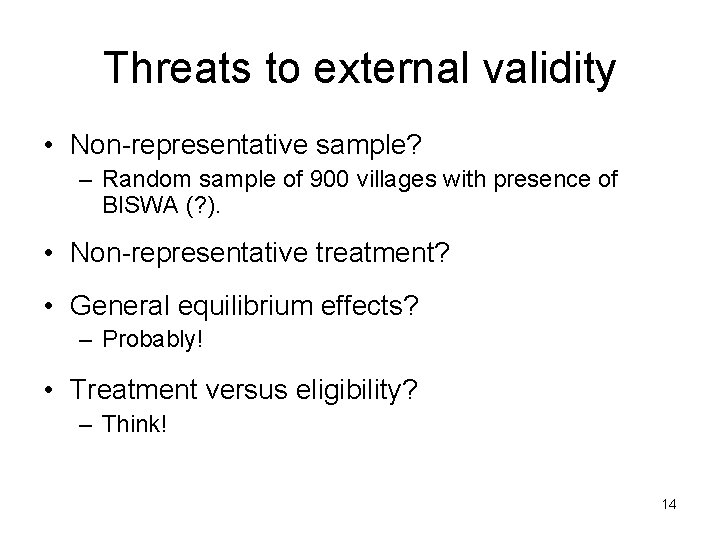 Threats to external validity

• Non-representative sample?
– Random sample of 900 villages with presence of BISWA (?).

• Non-representative treatment?

• General equilibrium effects?
– Probably!

• Treatment versus eligibility?
– Think!

14